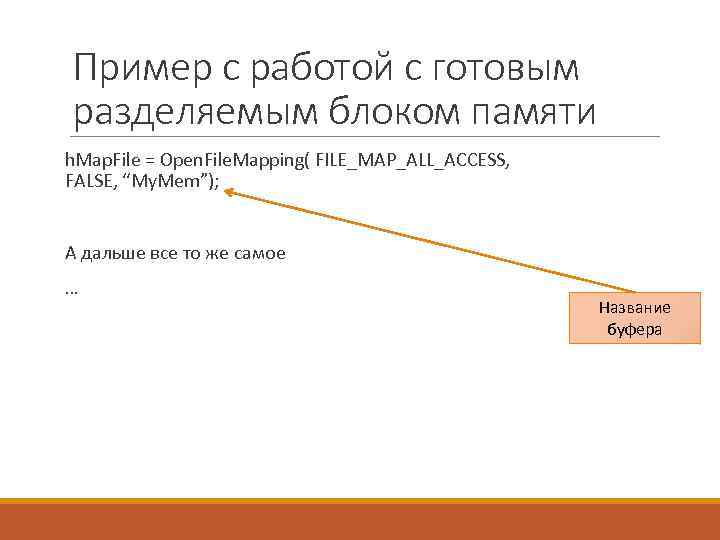 Пример с работой с готовым разделяемым блоком памяти

hMapFile = OpenFileMapping( FILE_MAP_ALL_ACCESS, FALSE, “MyMem”);

А дальше все то же самое

…

Название буфера